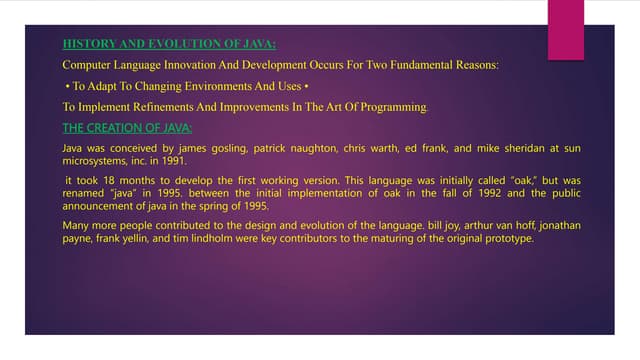 HISTORY AND EVOLUTION OF JAVA:

Computer Language Innovation And Development Occurs For Two Fundamental Reasons:

• To Adapt To Changing Environments And Uses •

To Implement Refinements And Improvements In The Art Of Programming.

THE CREATION OF JAVA:

Java was conceived by james gosling, patrick naughton, chris warth, ed frank, and mike sheridan at sun microsystems, inc. in 1991.

it took 18 months to develop the first working version. This language was initially called "oak," but was renamed "java" in 1995. between the initial implementation of oak in the fall of 1992 and the public announcement of java in the spring of 1995.

Many more people contributed to the design and evolution of the language. bill joy, arthur van hoff, jonathan payne, frank yellin, and tim lindholm were key contributors to the maturing of the original prototype.